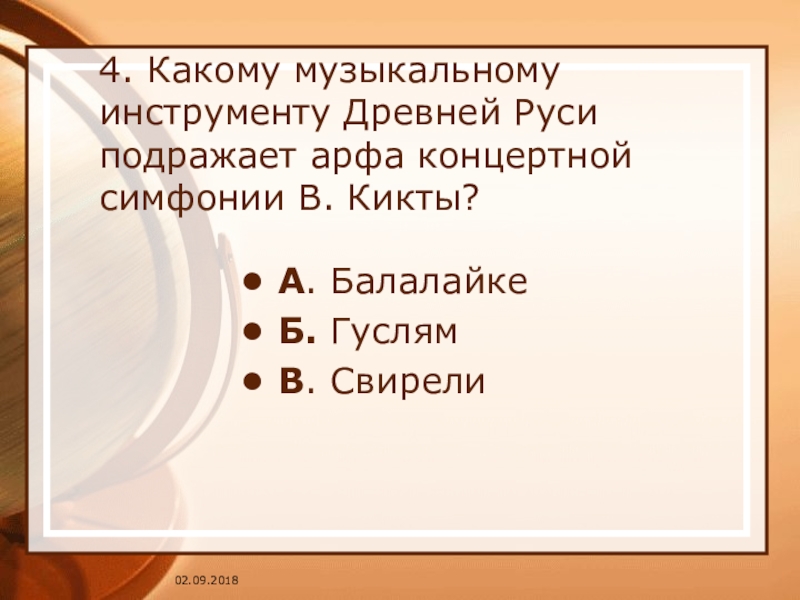 4. Какому музыкальному инструменту Древней Руси подражает арфа концертной симфонии В. Кикты?

• А. Балалайке
• Б. Гуслям
• В. Свирели

02.09.2018